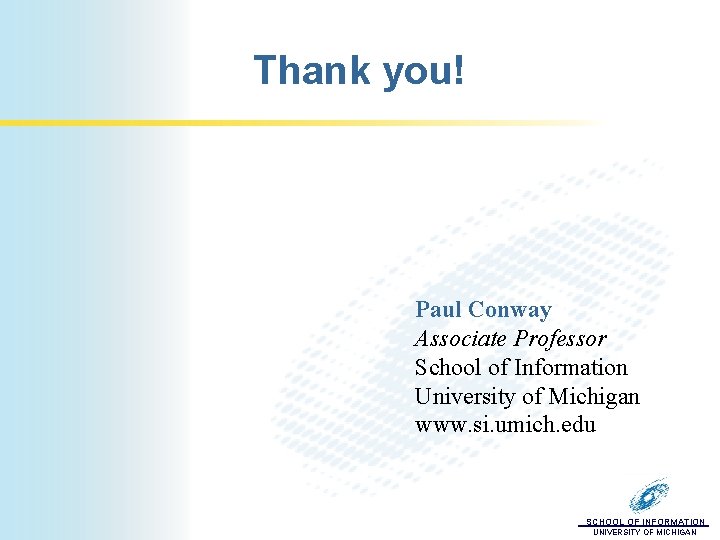 Thank you!

Paul Conway
Associate Professor
School of Information
University of Michigan
www.si.umich.edu

SCHOOL OF INFORMATION
UNIVERSITY OF MICHIGAN